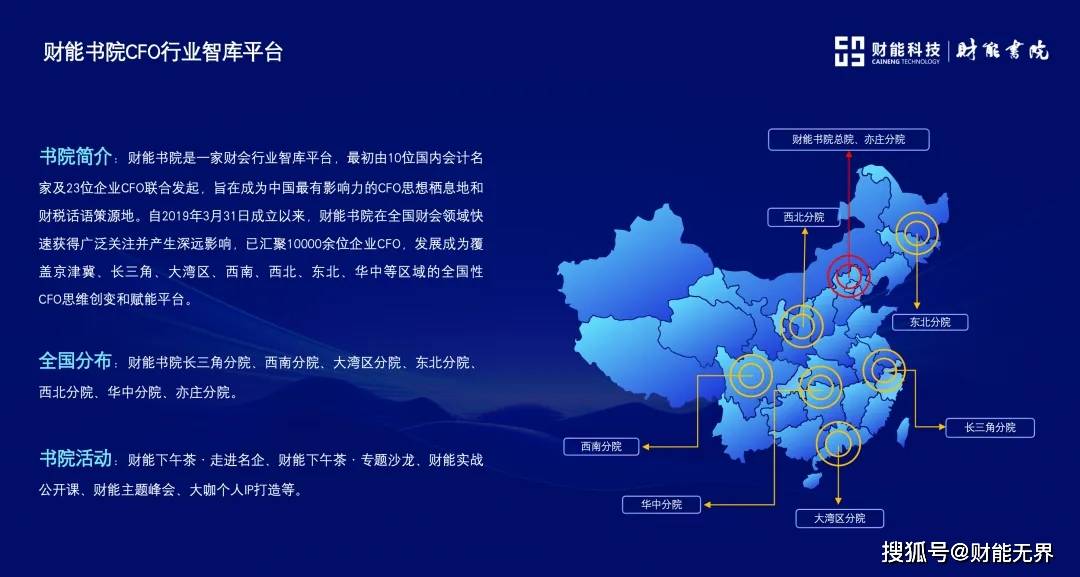 财能书院CFO行业智库平台

财能科技
CAINENG TECHNOLOGY
财能书院

书院简介：财能书院是一家财会行业智库平台，最初由10位国内会计名家及23位企业CFO联合发起，旨在成为中国最有影响力的CFO思想栖息地和财税话语策源地。自2019年3月31日成立以来，财能书院在全国财会领域快速获得广泛关注并产生深远影响，已汇聚10000余位企业CFO，发展成为覆盖京津冀、长三角、大湾区、西南、西北、东北、华中等区域的全国性CFO思维创变和赋能平台。

全国分布：财能书院长三角分院、西南分院、大湾区分院、东北分院、西北分院、华中分院、亦庄分院。

书院活动：财能下午茶 · 走进名企、财能下午茶 · 专题沙龙、财能实战公开课、财能主题峰会、大咖个人IP打造等。

财能书院总院、亦庄分院

西北分院

东北分院

长三角分院

西南分院

华中分院

大湾区分院

搜狐号@财能无界